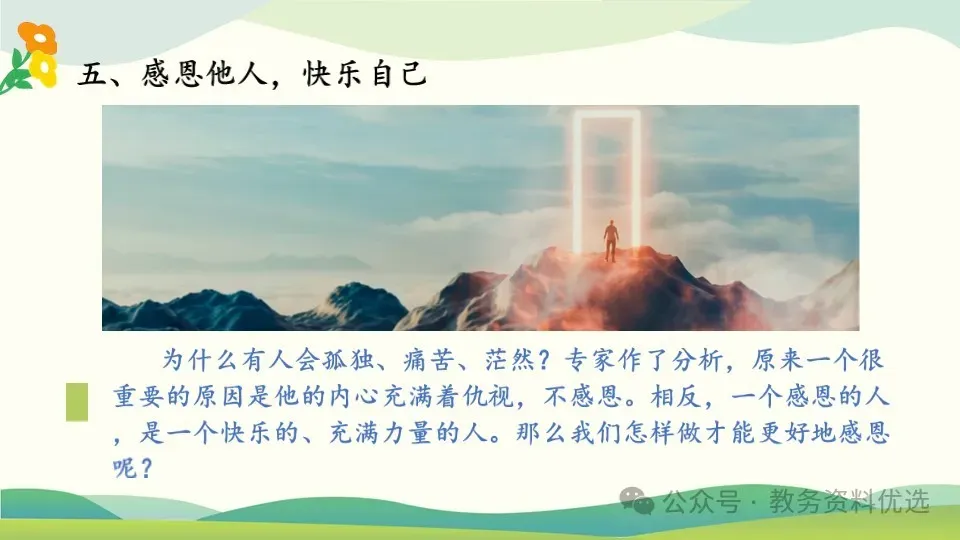 五、感恩他人，快乐自己

为什么有人会孤独、痛苦、茫然？专家作了分析，原来一个很重要的原因是他的内心充满着仇视，不感恩。相反，一个感恩的人，是一个快乐的、充满力量的人。那么我们怎样做才能更好地感恩呢？

公众号 · 教务资料优选